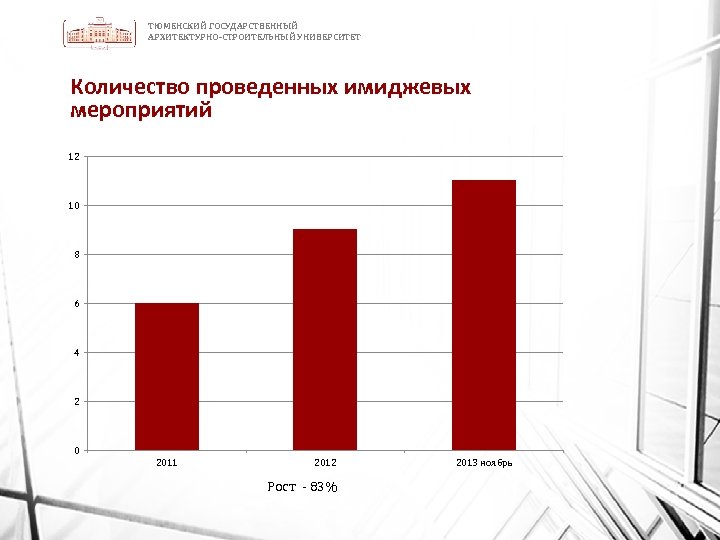 ТЮМЕНСКИЙ ГОСУДАРСТВЕННЫЙ
АРХИТЕКТУРНО-СТРОИТЕЛЬНЫЙ УНИВЕРСИТЕТ

Количество проведенных имиджевых мероприятий

12
10
8
6
4
2
0

2011
2012
2013 ноябрь

Рост - 83%